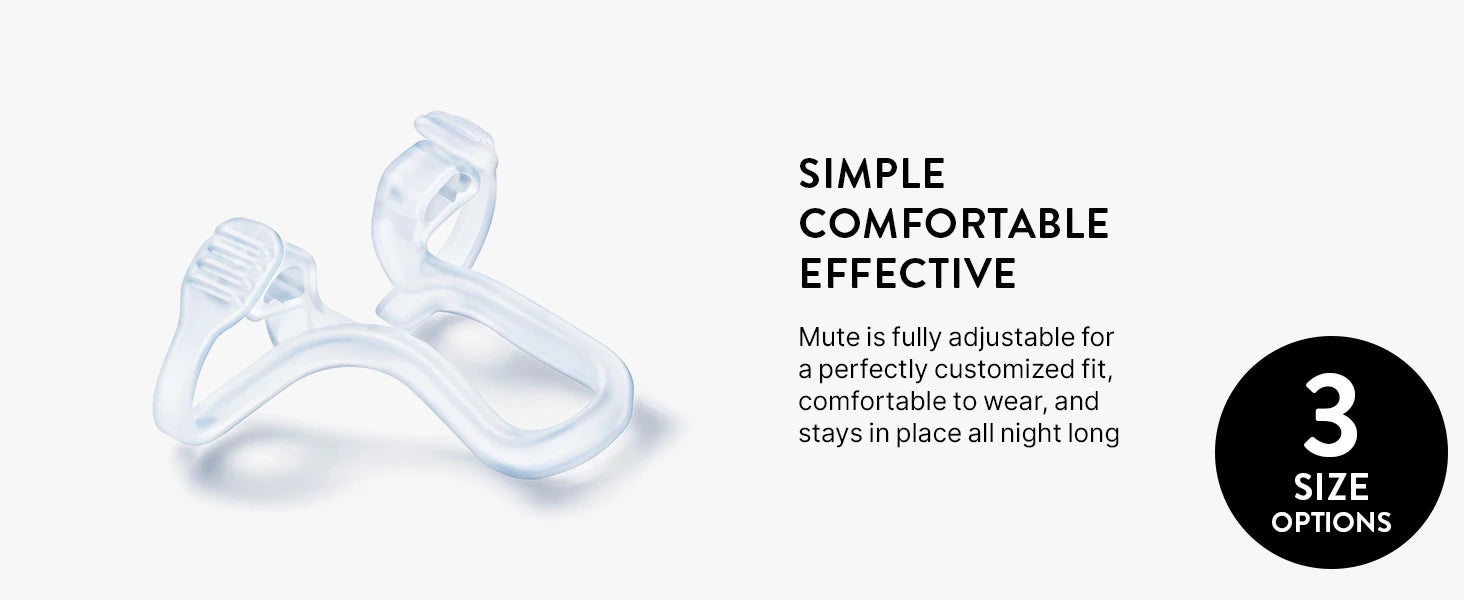 SIMPLE
COMFORTABLE
EFFECTIVE

Mute is fully adjustable for a perfectly customized fit, comfortable to wear, and stays in place all night long

3
SIZE
OPTIONS